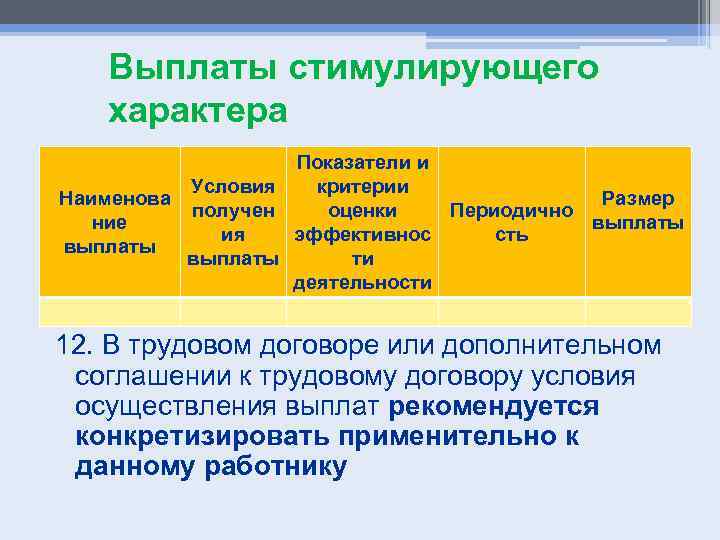 Выплаты стимулирующего характера

| Наименование выплаты | Условия получения выплаты | Показатели и критерии оценки эффективности деятельности | Периодичность | Размер выплаты |
|---|---|---|---|---|
| | | | | |

12. В трудовом договоре или дополнительном соглашении к трудовому договору условия осуществления выплат рекомендуется конкретизировать применительно к данному работнику